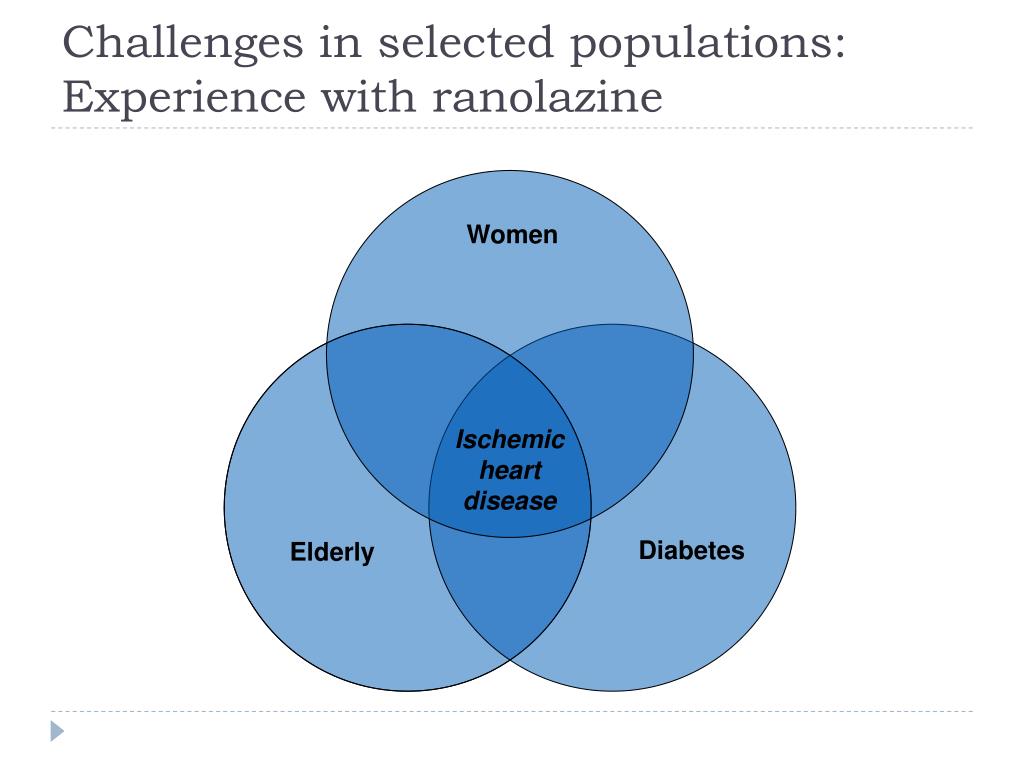 Challenges in selected populations: Experience with ranolazine

Women

Ischemic heart disease

Elderly

Diabetes